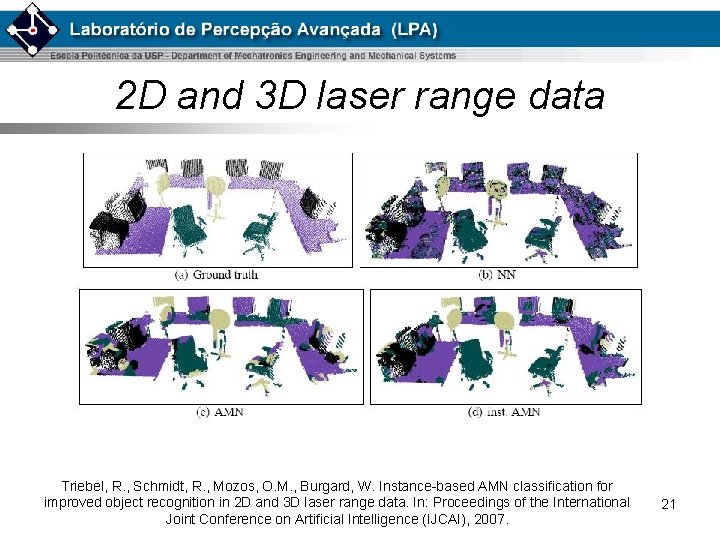 Laboratório de Percepção Avançada (LPA)

Escola Politécnica da USP - Department of Mechatronics Engineering and Mechanical Systems

2D and 3D laser range data

(a) Ground truth

(b) NN

(c) AMN

(d) inst. AMN

Triebel, R., Schmidt, R., Mozos, O.M., Burgard, W. Instance-based AMN classification for improved object recognition in 2D and 3D laser range data. In: Proceedings of the International Joint Conference on Artificial Intelligence (IJCAI), 2007.

21